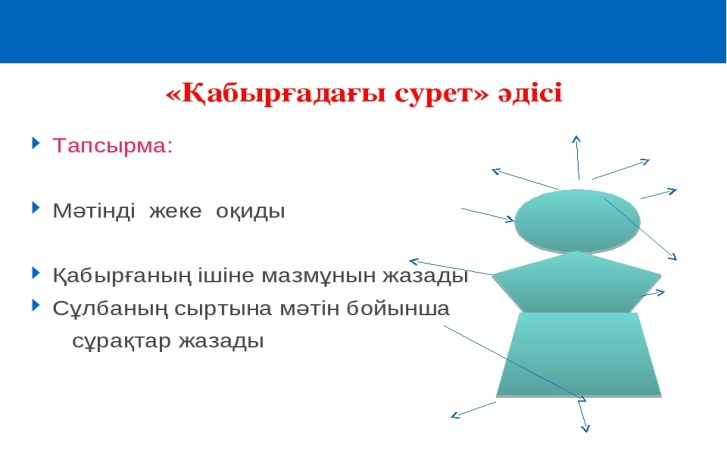 «Қабырғадағы сурет» әдісі

Тапсырма:

Мәтінді жеке оқиды

Қабырғаның ішіне мазмұнын жазады

Сұлбаның сыртына мәтін бойынша сұрақтар жазады